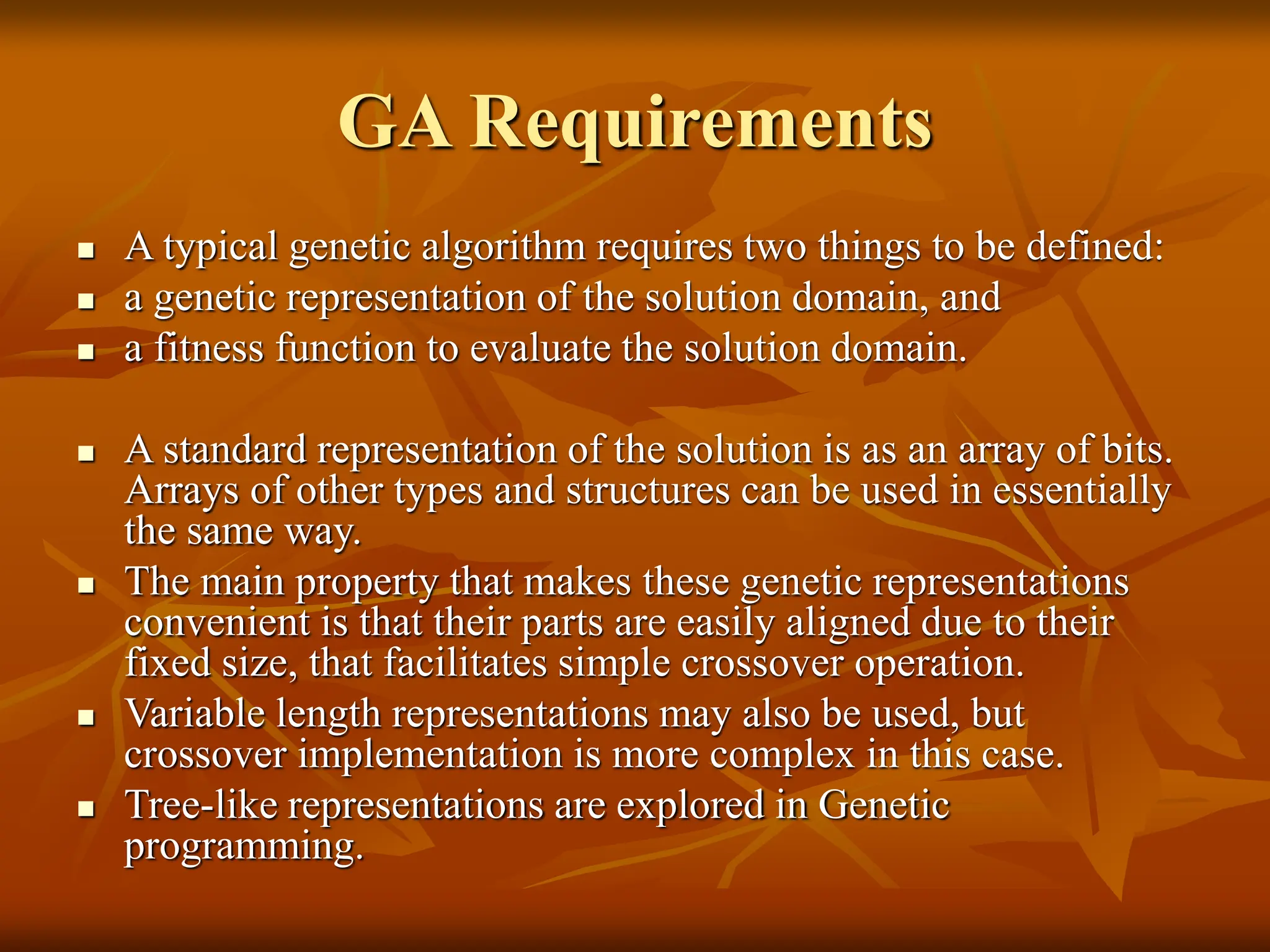 GA Requirements

- A typical genetic algorithm requires two things to be defined:
- a genetic representation of the solution domain, and
- a fitness function to evaluate the solution domain.

- A standard representation of the solution is as an array of bits. Arrays of other types and structures can be used in essentially the same way.
- The main property that makes these genetic representations convenient is that their parts are easily aligned due to their fixed size, that facilitates simple crossover operation.
- Variable length representations may also be used, but crossover implementation is more complex in this case.
- Tree-like representations are explored in Genetic programming.